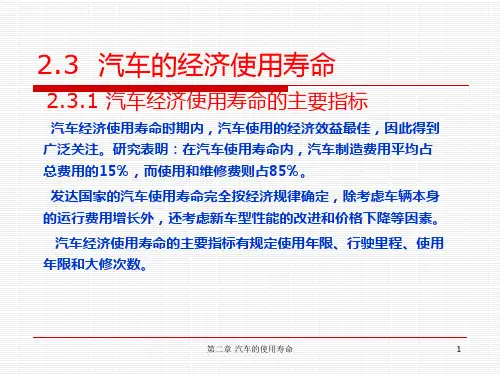 2.3 汽车的经济使用寿命

2.3.1 汽车经济使用寿命的主要指标

汽车经济使用寿命时期内，汽车使用的经济效益最佳，因此得到广泛关注。研究表明：在汽车使用寿命内，汽车制造费用平均占总费用的15%，而使用和维修费则占85%。

发达国家的汽车使用寿命完全按经济规律确定，除考虑车辆本身的运行费用增长外，还考虑新车型性能的改进和价格下降等因素。

汽车经济使用寿命的主要指标有规定使用年限、行驶里程、使用年限和大修次数。

第二章 汽车的使用寿命

1